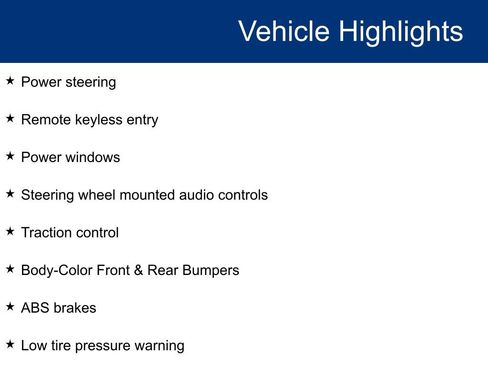 Vehicle Highlights

★ Power steering

★ Remote keyless entry

★ Power windows

★ Steering wheel mounted audio controls

★ Traction control

★ Body-Color Front & Rear Bumpers

★ ABS brakes

★ Low tire pressure warning